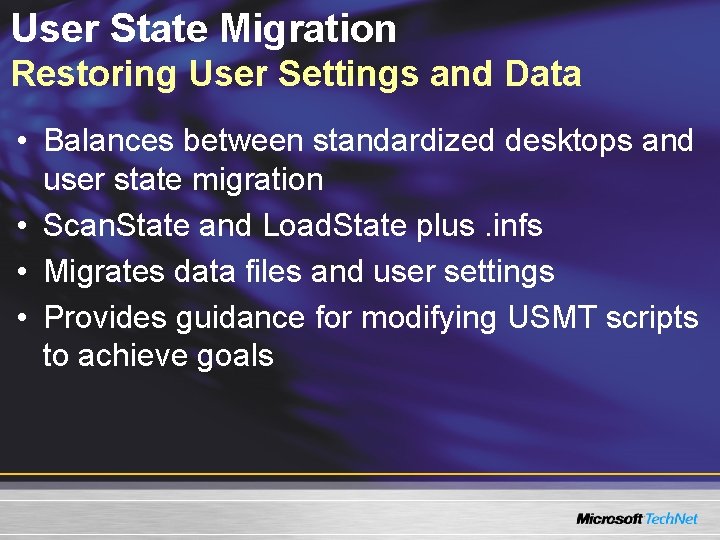 User State Migration
Restoring User Settings and Data

• Balances between standardized desktops and user state migration
• ScanState and LoadState plus .infs
• Migrates data files and user settings
• Provides guidance for modifying USMT scripts to achieve goals

Microsoft TechNet